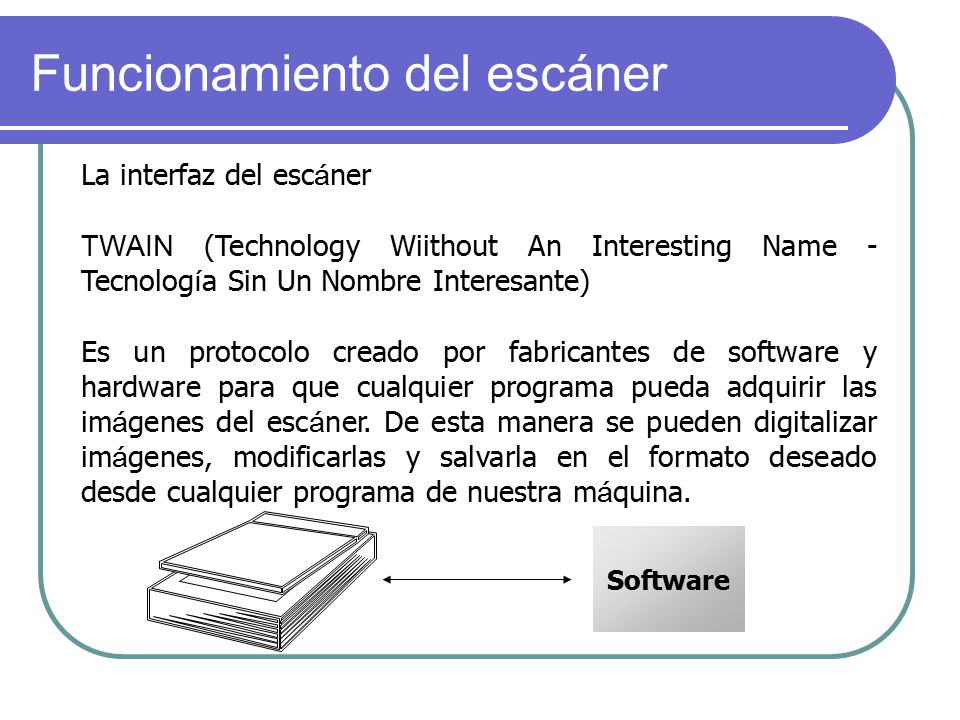 Funcionamiento del escáner

La interfaz del escáner

TWAIN (Technology Wiithout An Interesting Name - Tecnología Sin Un Nombre Interesante)

Es un protocolo creado por fabricantes de software y hardware para que cualquier programa pueda adquirir las imágenes del escáner. De esta manera se pueden digitalizar imágenes, modificarlas y salvarla en el formato deseado desde cualquier programa de nuestra máquina.

Software